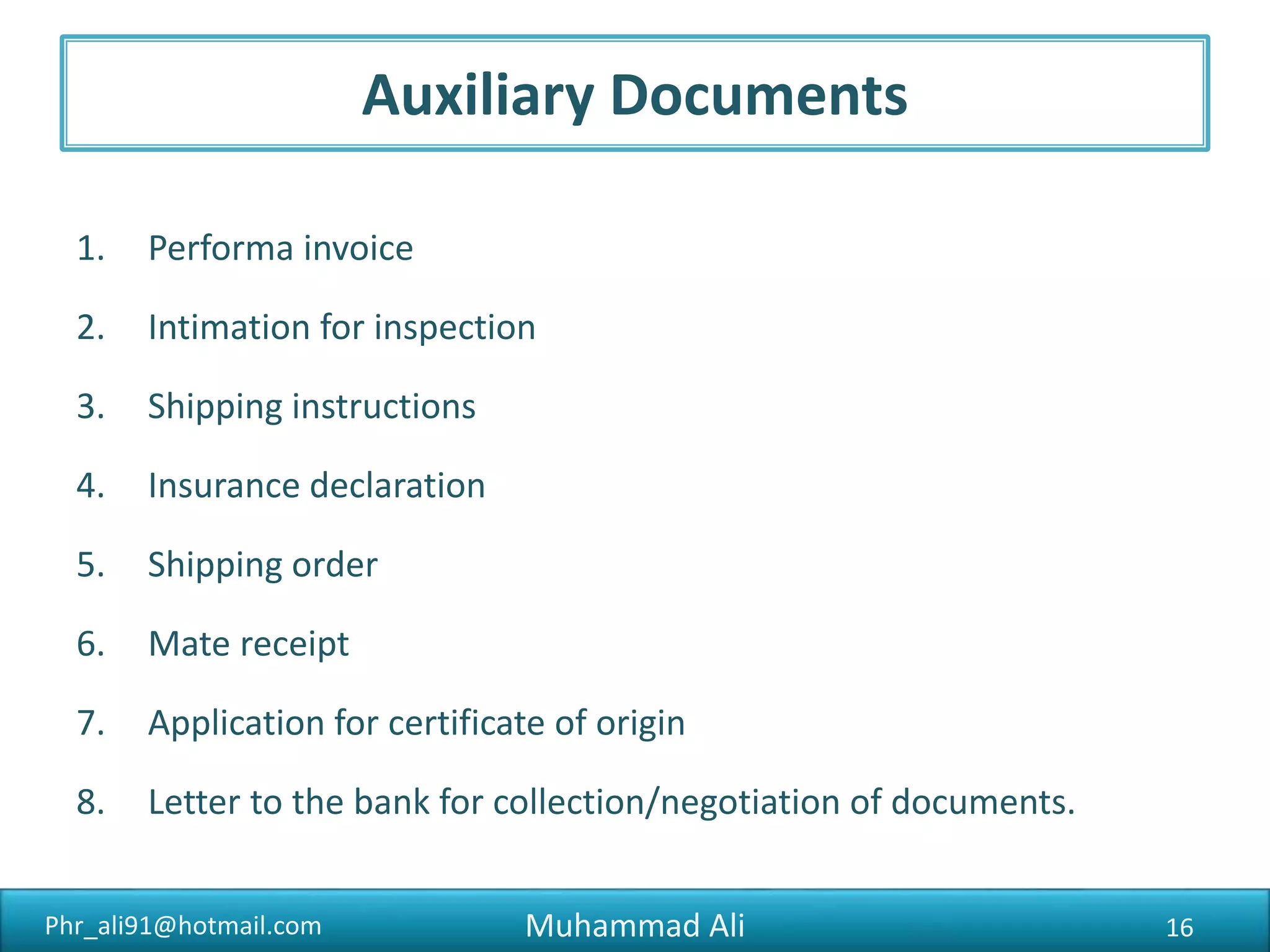 Auxiliary Documents

1. Performa invoice
2. Intimation for inspection
3. Shipping instructions
4. Insurance declaration
5. Shipping order
6. Mate receipt
7. Application for certificate of origin
8. Letter to the bank for collection/negotiation of documents.

Phr_ali91@hotmail.com Muhammad Ali 16